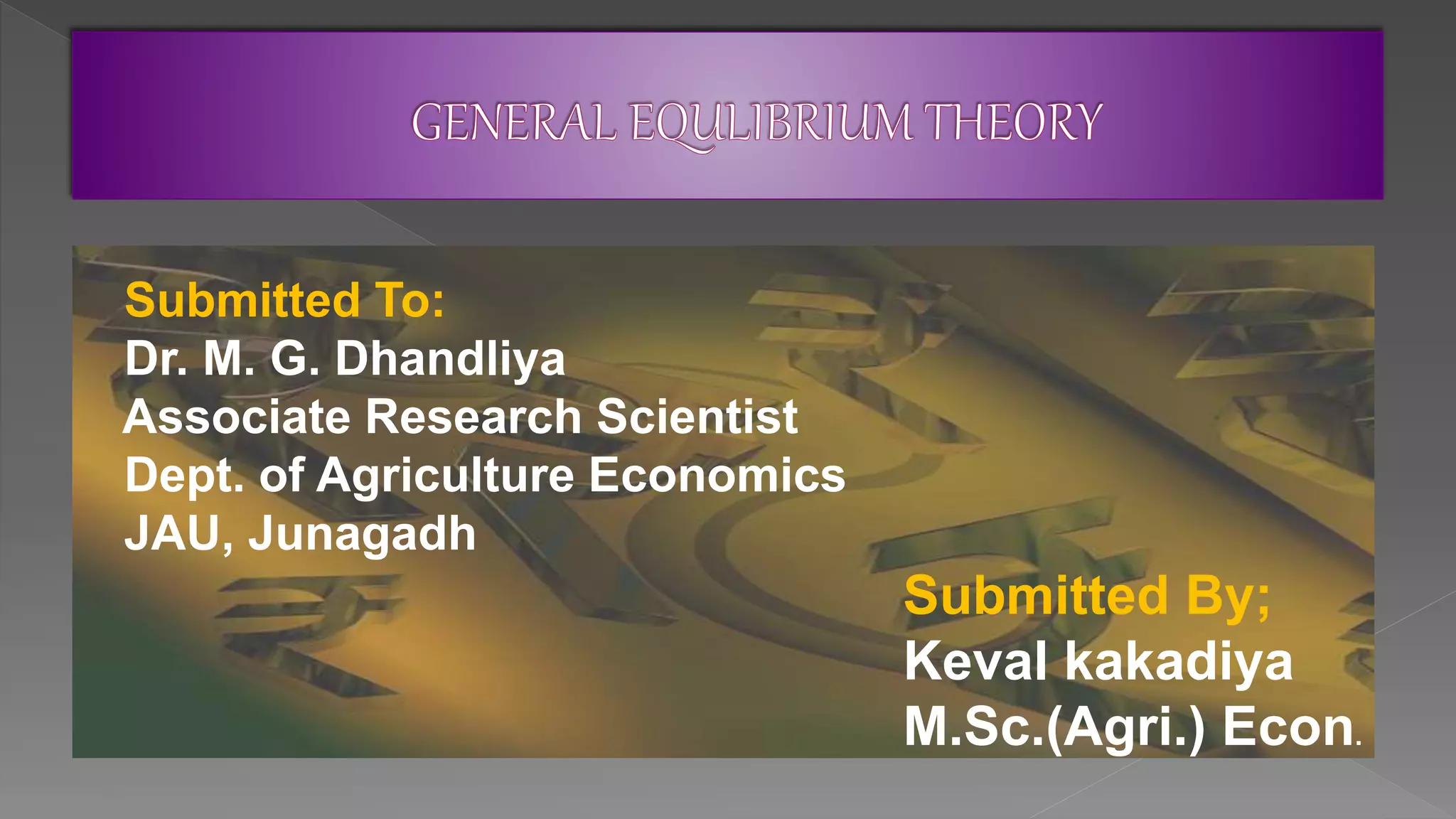 GENERAL EQULIBRIUM THEORY

Submitted To:
Dr. M. G. Dhandliya
Associate Research Scientist
Dept. of Agriculture Economics
JAU, Junagadh

Submitted By;
Keval kakadiya
M.Sc.(Agri.) Econ.